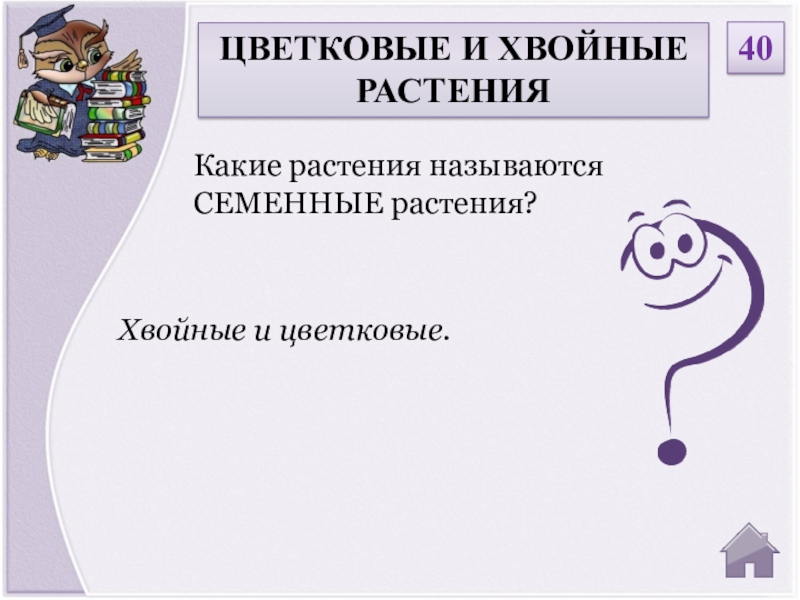 ЦВЕТКОВЫЕ И ХВОЙНЫЕ РАСТЕНИЯ

40

Какие растения называются СЕМЕННЫЕ растения?

Хвойные и цветковые.